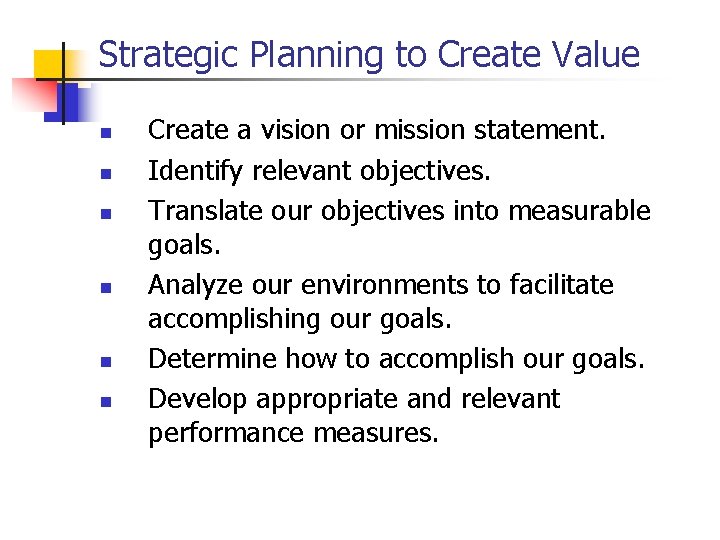 Strategic Planning to Create Value

- Create a vision or mission statement.
- Identify relevant objectives.
- Translate our objectives into measurable goals.
- Analyze our environments to facilitate accomplishing our goals.
- Determine how to accomplish our goals.
- Develop appropriate and relevant performance measures.